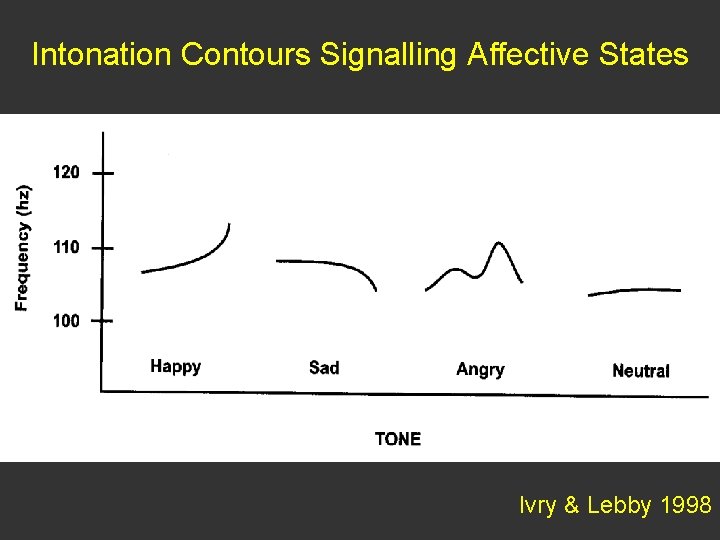 Intonation Contours Signalling Affective States

Frequency (hz)

120

110

100

Happy

Sad

Angry

Neutral

TONE

Ivry & Lebby 1998